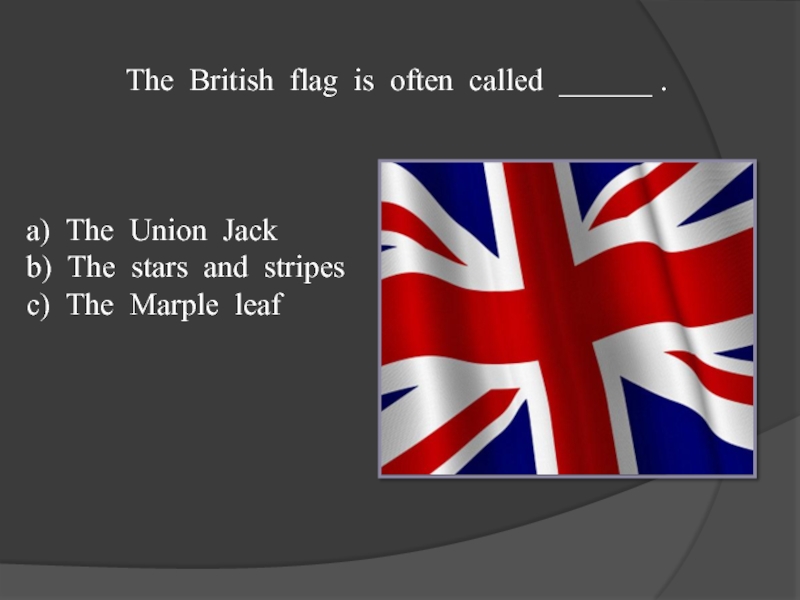 The British flag is often called ______ .

a) The Union Jack
b) The stars and stripes
c) The Marple leaf